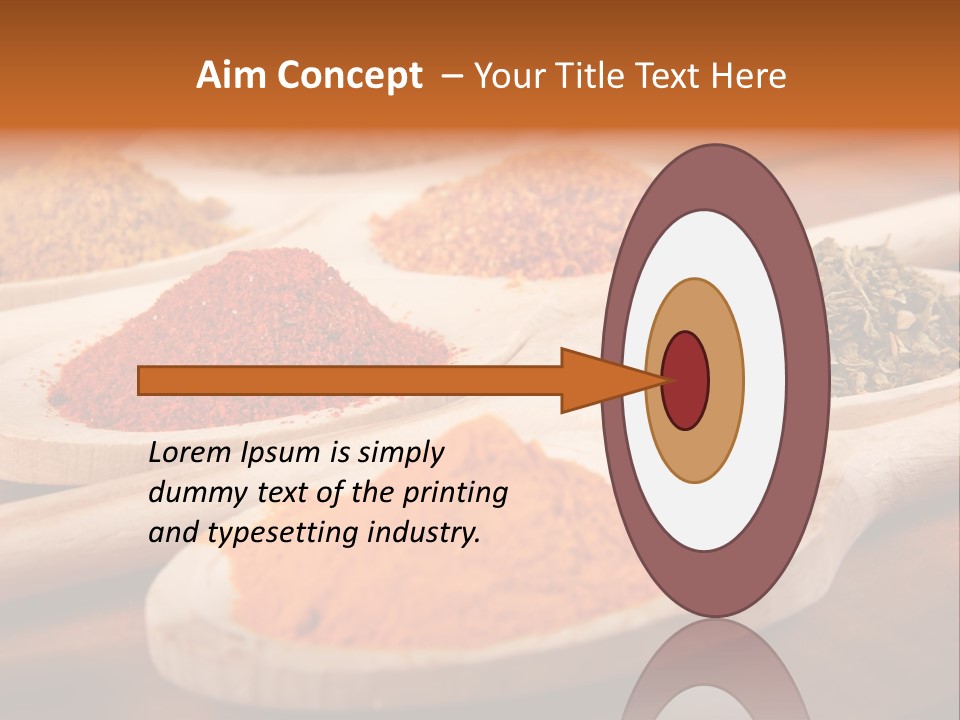 Aim Concept – Your Title Text Here

Lorem Ipsum is simply dummy text of the printing and typesetting industry.